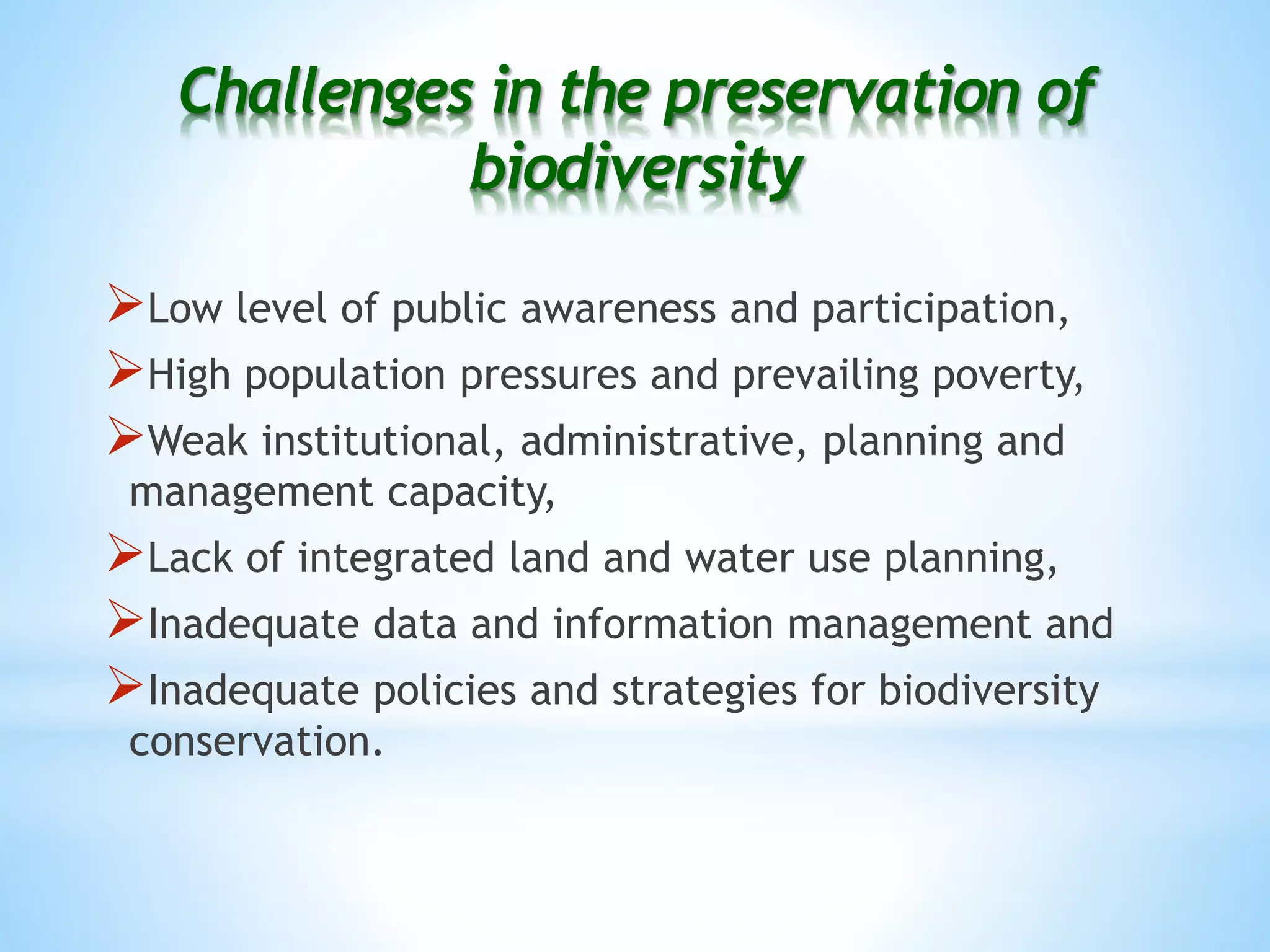 Challenges in the preservation of biodiversity

➢Low level of public awareness and participation,

➢High population pressures and prevailing poverty,

➢Weak institutional, administrative, planning and management capacity,

➢Lack of integrated land and water use planning,

➢Inadequate data and information management and

➢Inadequate policies and strategies for biodiversity conservation.